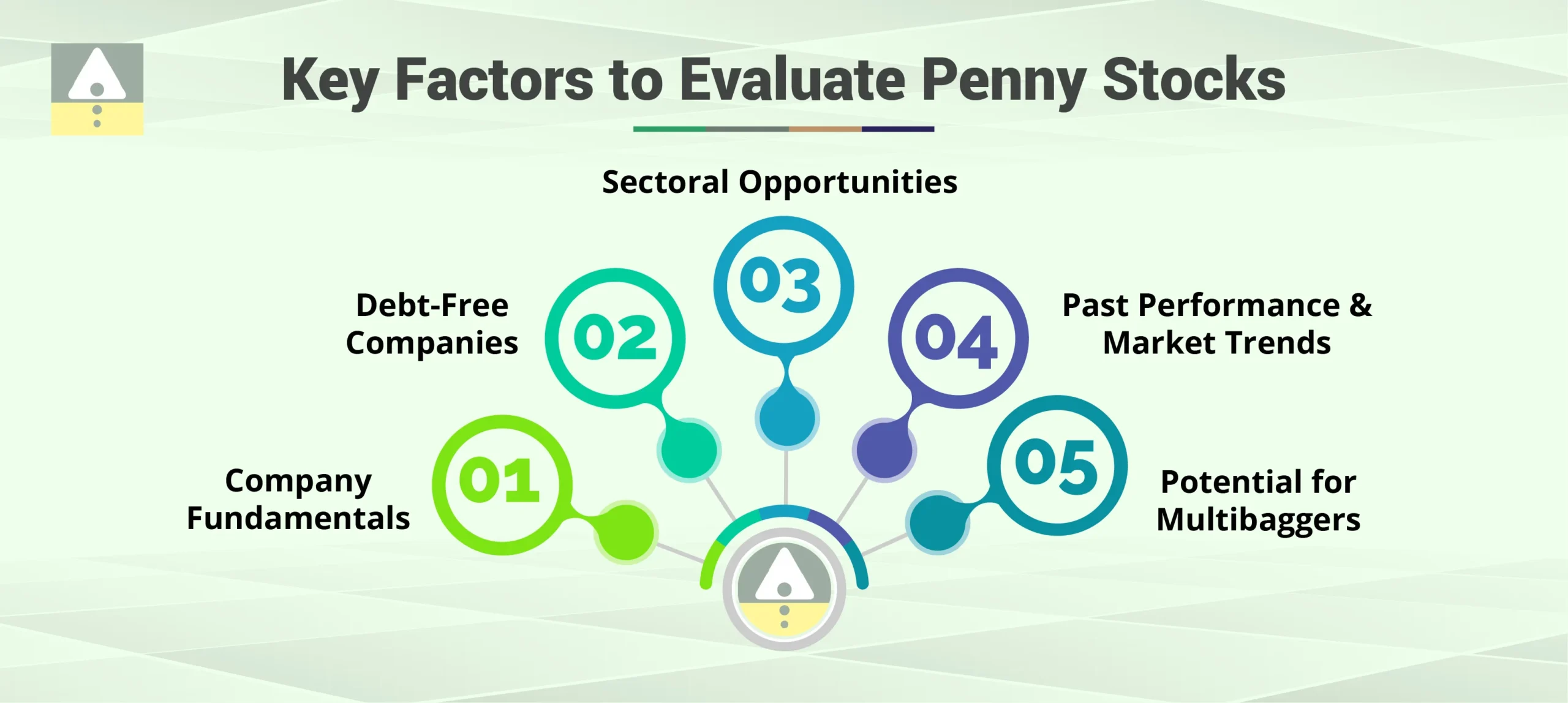 Key Factors to Evaluate Penny Stocks

01
Company Fundamentals

02
Debt-Free Companies

03
Sectoral Opportunities

04
Past Performance & Market Trends

05
Potential for Multibaggers